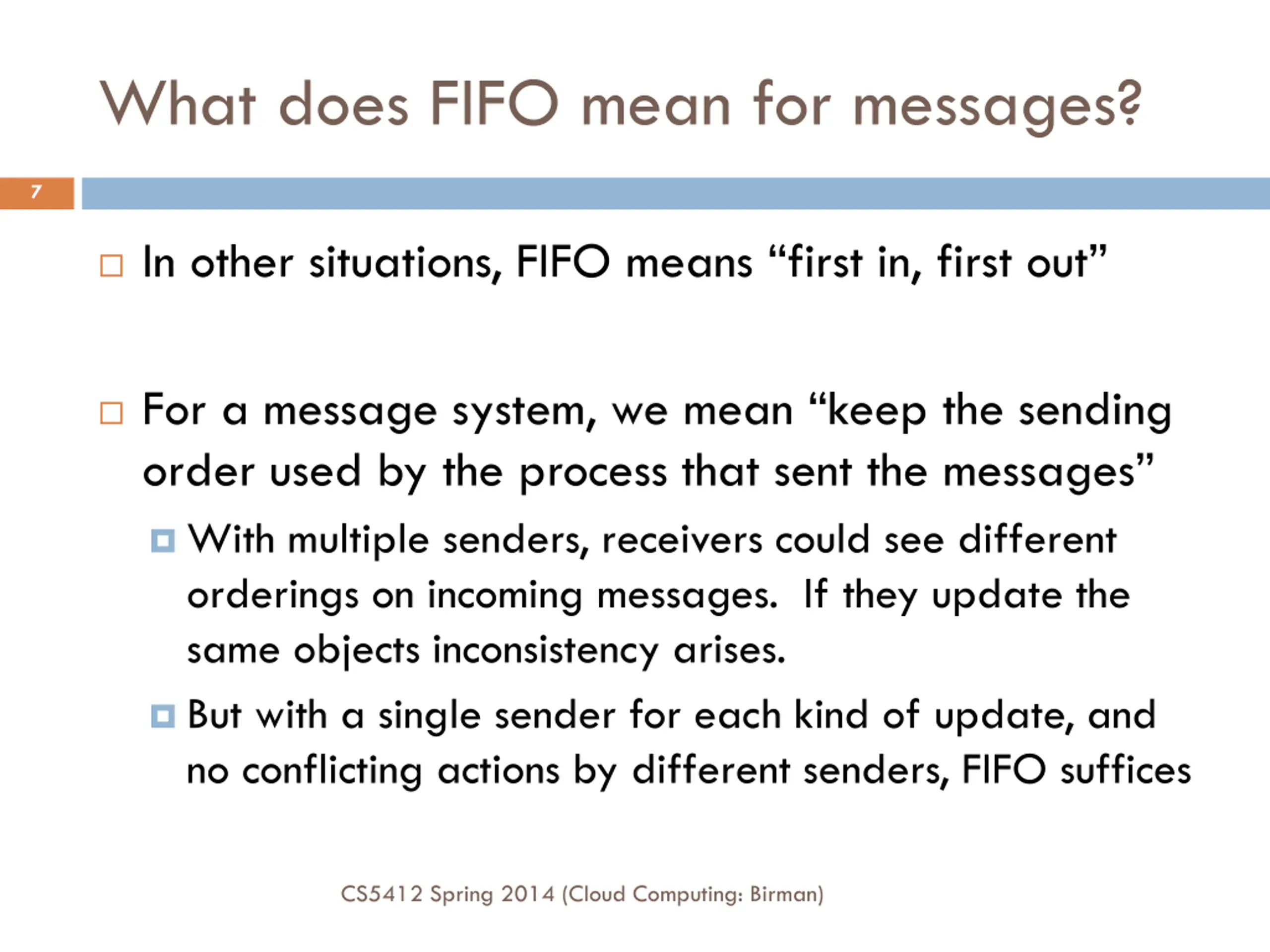 What does FIFO mean for messages?

7

In other situations, FIFO means “first in, first out”

For a message system, we mean “keep the sending order used by the process that sent the messages”

With multiple senders, receivers could see different orderings on incoming messages. If they update the same objects inconsistency arises.

But with a single sender for each kind of update, and no conflicting actions by different senders, FIFO suffices

CS5412 Spring 2014 (Cloud Computing: Birman)